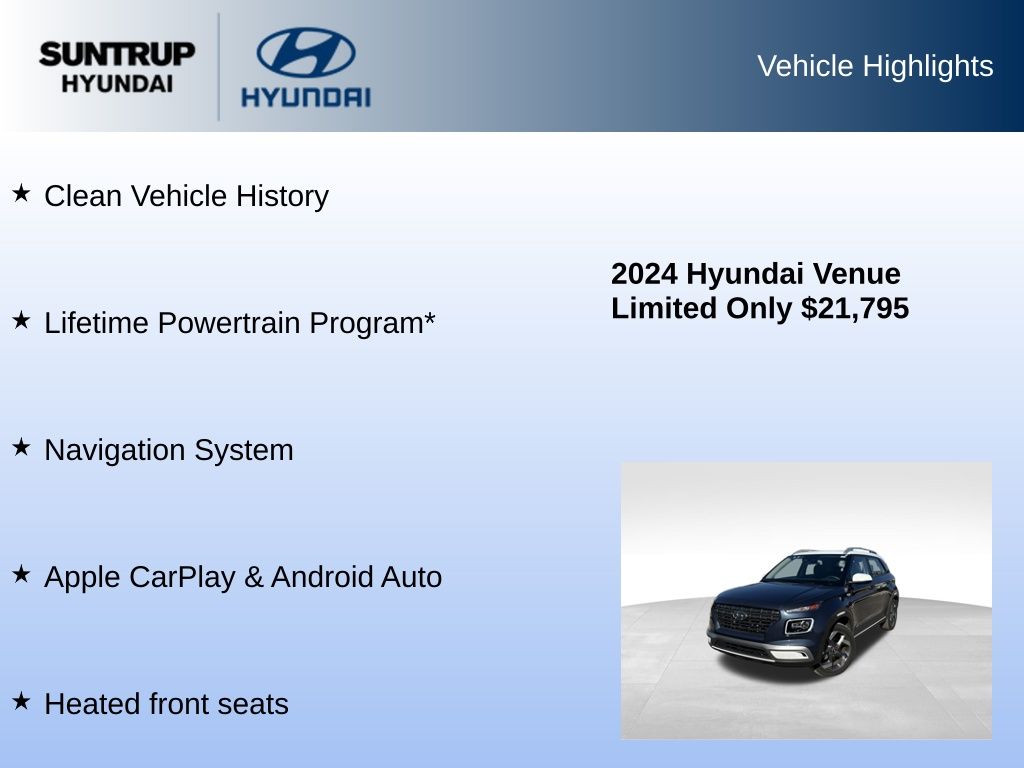 SUNTRUP HYUNDAI

HYUNDAI

Vehicle Highlights

★ Clean Vehicle History

★ Lifetime Powertrain Program*

★ Navigation System

★ Apple CarPlay & Android Auto

★ Heated front seats

2024 Hyundai Venue Limited Only $21,795